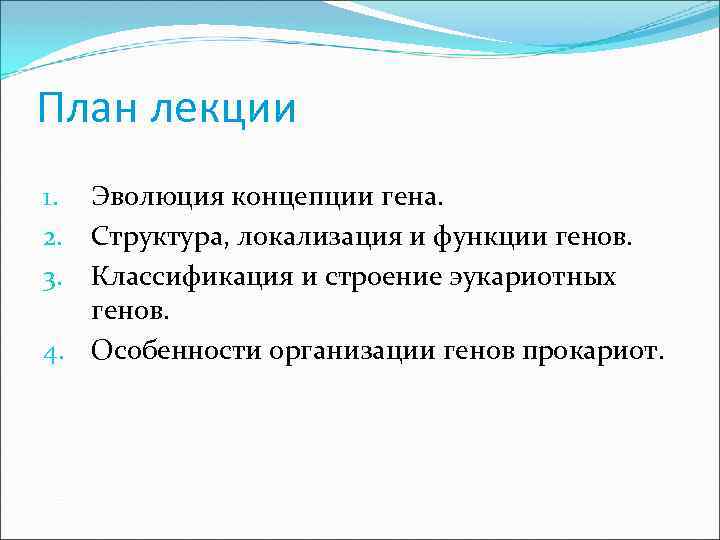 План лекции

1. Эволюция концепции гена.
2. Структура, локализация и функции генов.
3. Классификация и строение эукариотных генов.
4. Особенности организации генов прокариот.